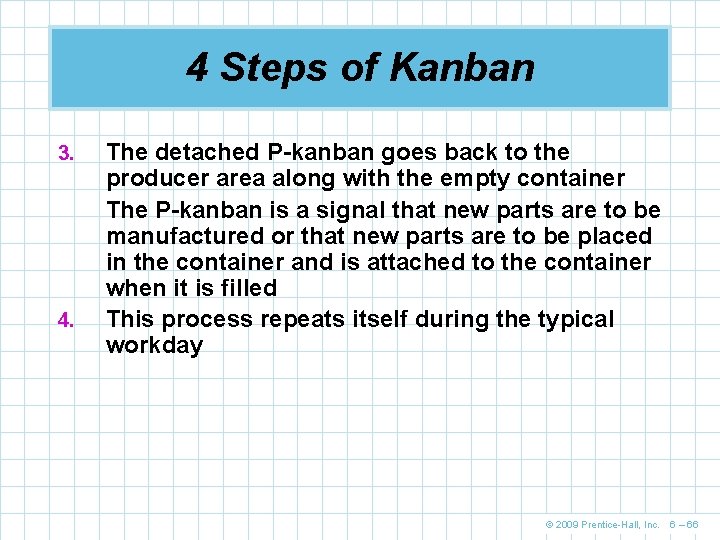 4 Steps of Kanban

3. The detached P-kanban goes back to the producer area along with the empty container

The P-kanban is a signal that new parts are to be manufactured or that new parts are to be placed in the container and is attached to the container when it is filled

4. This process repeats itself during the typical workday

© 2009 Prentice-Hall, Inc. 6 – 66